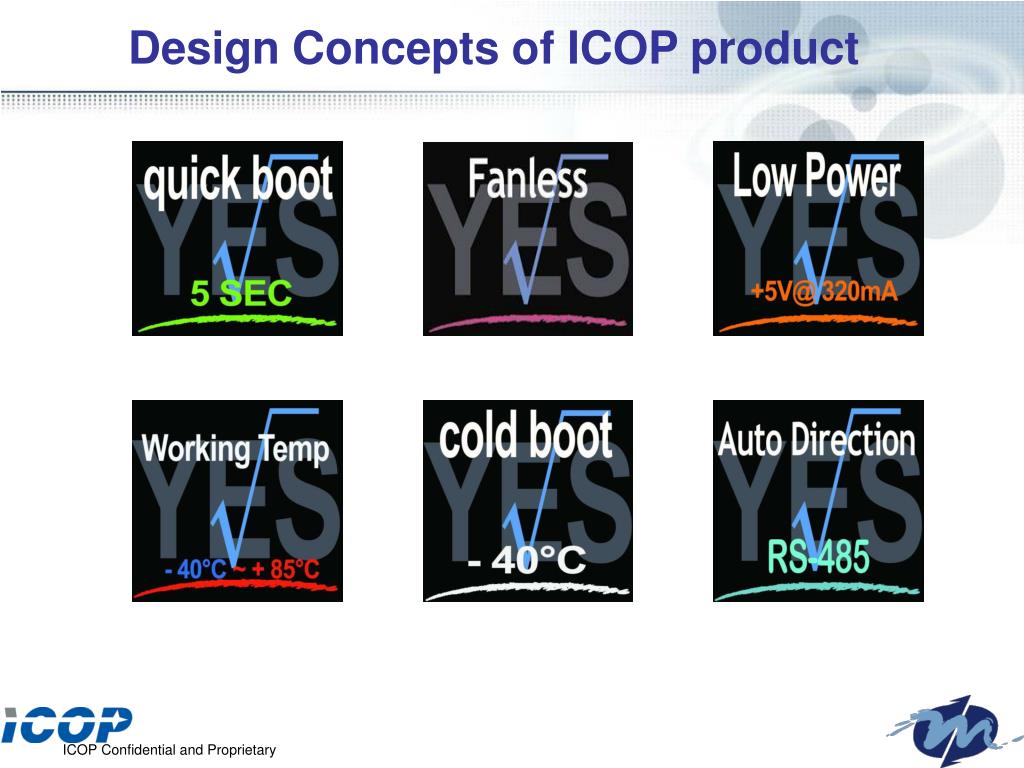 Design Concepts of ICOP product

quick boot
YES
5 SEC

Fanless
YES

Low Power
YES
+5V@320mA

Working Temp
YES
- 40°C ~ + 85°C

cold boot
YES
- 40°C

Auto Direction
YES
RS-485

ICOP
ICOP Confidential and Proprietary